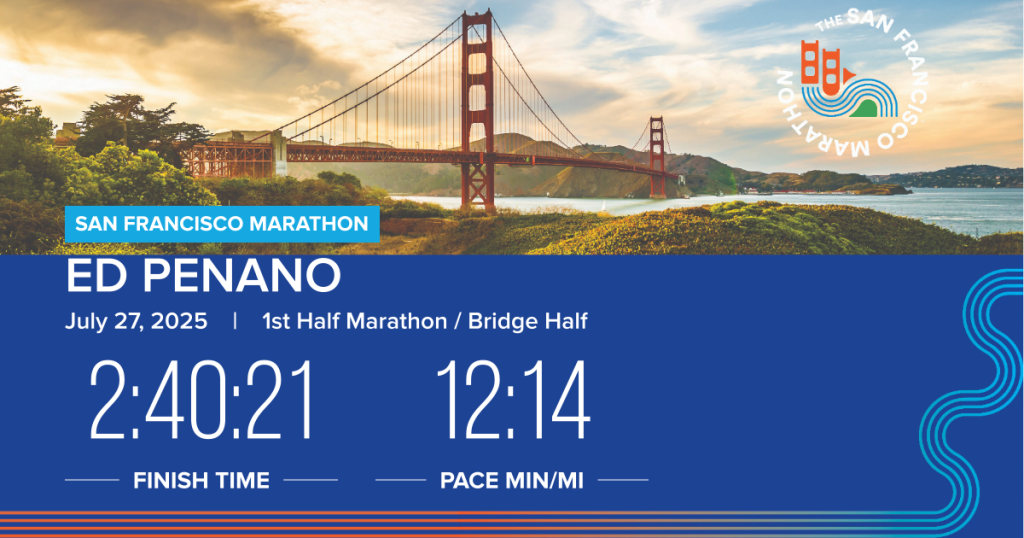 THE SAN FRANCISCO MARATHON

SAN FRANCISCO MARATHON

ED PENANO

July 27, 2025 | 1st Half Marathon / Bridge Half

2:40:21

FINISH TIME

12:14

PACE MIN/MI